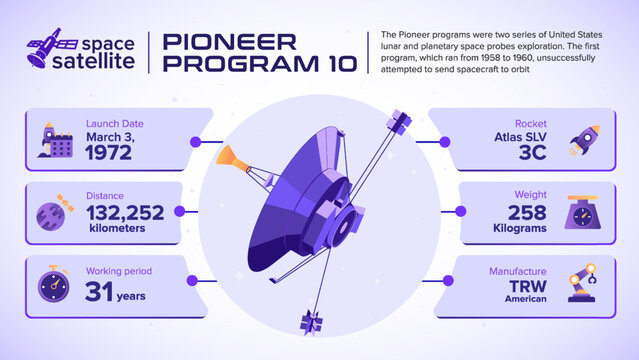 space satellite

PIONEER PROGRAM 10

The Pioneer programs were two series of United States lunar and planetary space probes exploration. The first program, which ran from 1958 to 1960, unsuccessfully attempted to send spacecraft to orbit

Launch Date
March 3, 1972

Distance
132,252 kilometers

Working period
31 years

Rocket
Atlas SLV 3C

Weight
258 Kilograms

Manufacture
TRW American